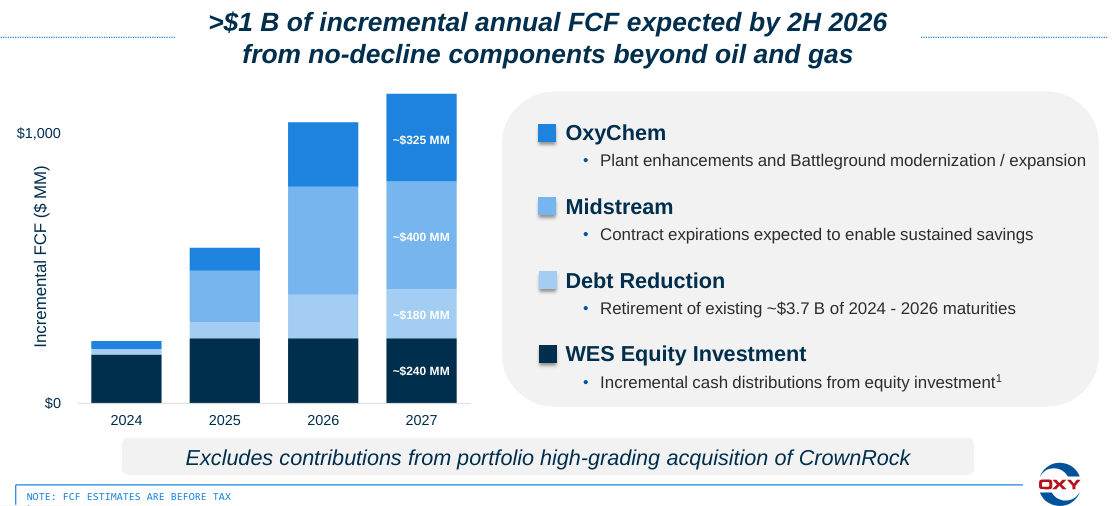 >$1 B of incremental annual FCF expected by 2H 2026 from no-decline components beyond oil and gas

Incremental FCF ($ MM)

$1,000

$0

~$325 MM

~$400 MM

~$180 MM

~$240 MM

2024 2025 2026 2027

OxyChem
• Plant enhancements and Battleground modernization / expansion

Midstream
• Contract expirations expected to enable sustained savings

Debt Reduction
• Retirement of existing ~$3.7 B of 2024 - 2026 maturities

WES Equity Investment
• Incremental cash distributions from equity investment$^1$

Excludes contributions from portfolio high-grading acquisition of CrownRock

NOTE: FCF ESTIMATES ARE BEFORE TAX

OXY